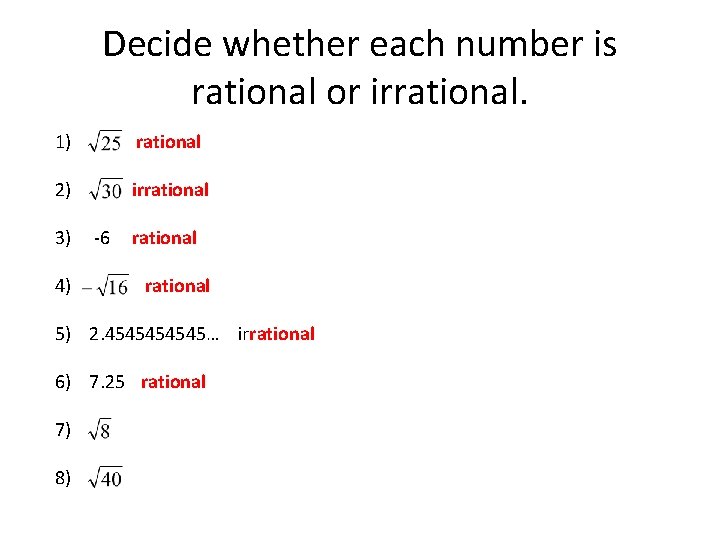 Decide whether each number is rational or irrational.

1) $\sqrt{25}$ rational

2) $\sqrt{30}$ irrational

3) -6 rational

4) $-\sqrt{16}$ rational

5) 2.4545454545… irrational

6) 7.25 rational

7) $\sqrt{8}$

8) $\sqrt{40}$